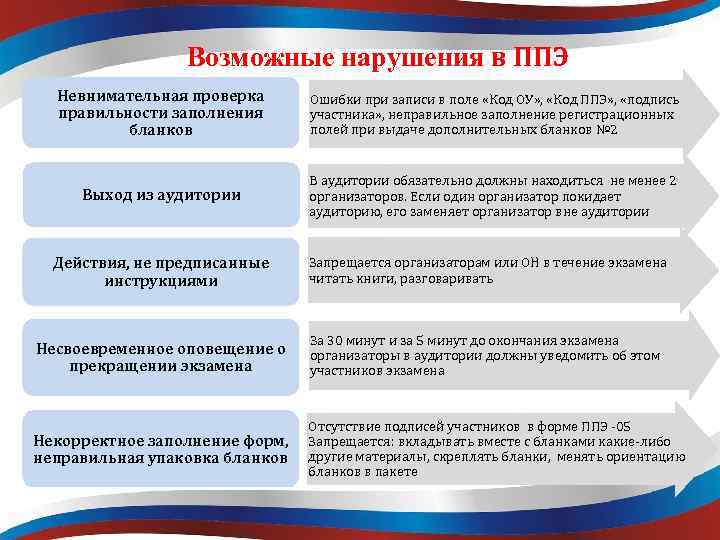 Возможные нарушения в ППЭ

Невнимательная проверка правильности заполнения бланков

Ошибки при записи в поле «Код ОУ», «Код ППЭ», «подпись участника», неправильное заполнение регистрационных полей при выдаче дополнительных бланков №2

Выход из аудитории

В аудитории обязательно должны находиться не менее 2 организаторов. Если один организатор покидает аудиторию, его заменяет организатор вне аудитории

Действия, не предписанные инструкциями

Запрещается организаторам или ОН в течение экзамена читать книги, разговаривать

Несвоевременное оповещение о прекращении экзамена

За 30 минут и за 5 минут до окончания экзамена организаторы в аудитории должны уведомить об этом участников экзамена

Некорректное заполнение форм, неправильная упаковка бланков

Отсутствие подписей участников в форме ППЭ -05
Запрещается: вкладывать вместе с бланками какие-либо другие материалы, скреплять бланки, менять ориентацию бланков в пакете